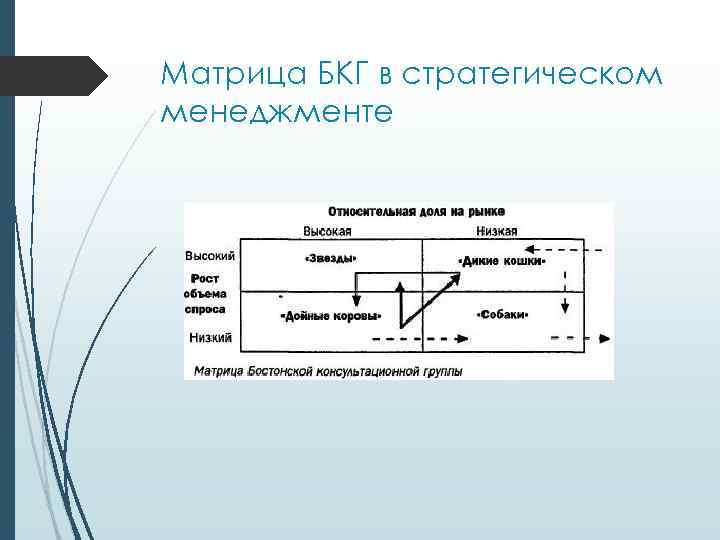 Матрица БКГ в стратегическом менеджменте

Относительная доля на рынке

Высокая

Низкая

Высокий

Рост объема спроса

Низкий

«Звезды»

«Дикие кошки»

«Дойные коровы»

«Собаки»

Матрица Бостонской консультационной группы